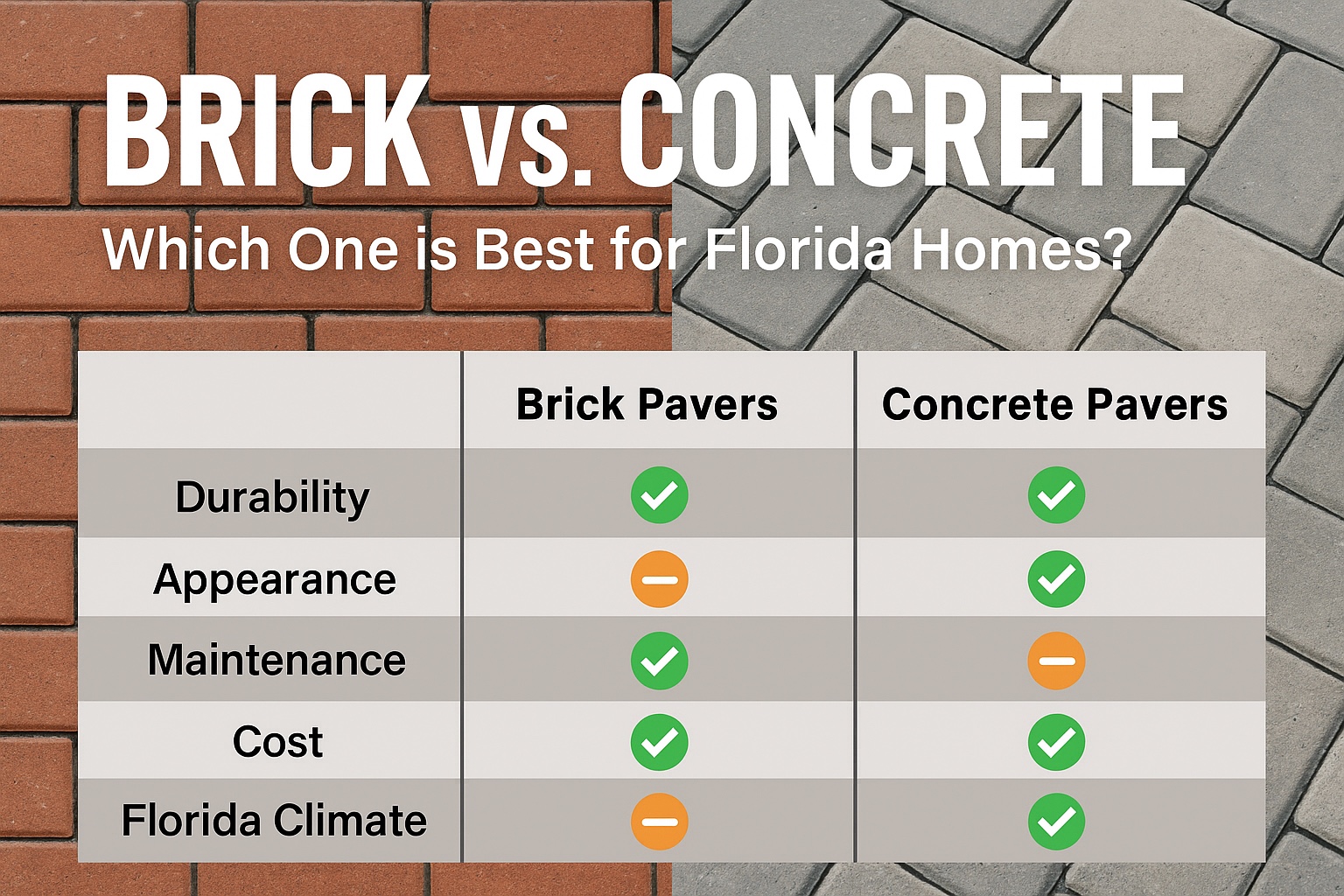 BRICK vs. CONCRETE

Which One is Best for Florida Homes?

| | Brick Pavers | Concrete Pavers |
|---|---|---|
| Durability | ✓ | ✓ |
| Appearance | – | ✓ |
| Maintenance | ✓ | – |
| Cost | ✓ | ✓ |
| Florida Climate | – | ✓ |